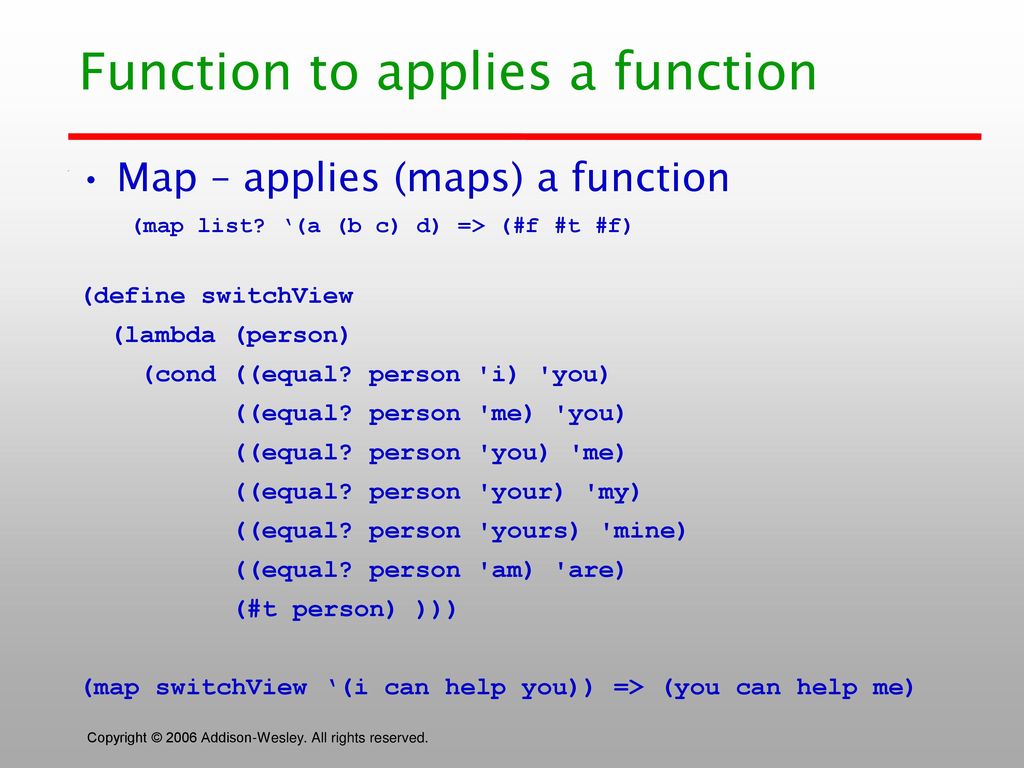 Function to applies a function

• Map – applies (maps) a function

(map list? ‘(a (b c) d) => (#f #t #f)

(define switchView
(lambda (person)
(cond ((equal? person 'i) 'you)
((equal? person 'me) 'you)
((equal? person 'you) 'me)
((equal? person 'your) 'my)
((equal? person 'yours) 'mine)
((equal? person 'am) 'are)
(#t person) )))

(map switchView ‘(i can help you)) => (you can help me)

Copyright © 2006 Addison-Wesley. All rights reserved.